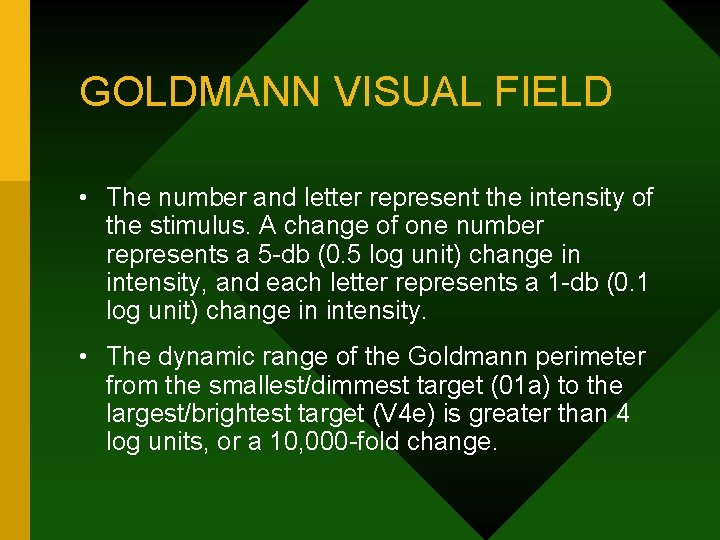 GOLDMANN VISUAL FIELD

• The number and letter represent the intensity of the stimulus. A change of one number represents a 5-db (0.5 log unit) change in intensity, and each letter represents a 1-db (0.1 log unit) change in intensity.

• The dynamic range of the Goldmann perimeter from the smallest/dimmest target (01a) to the largest/brightest target (V4e) is greater than 4 log units, or a 10,000-fold change.